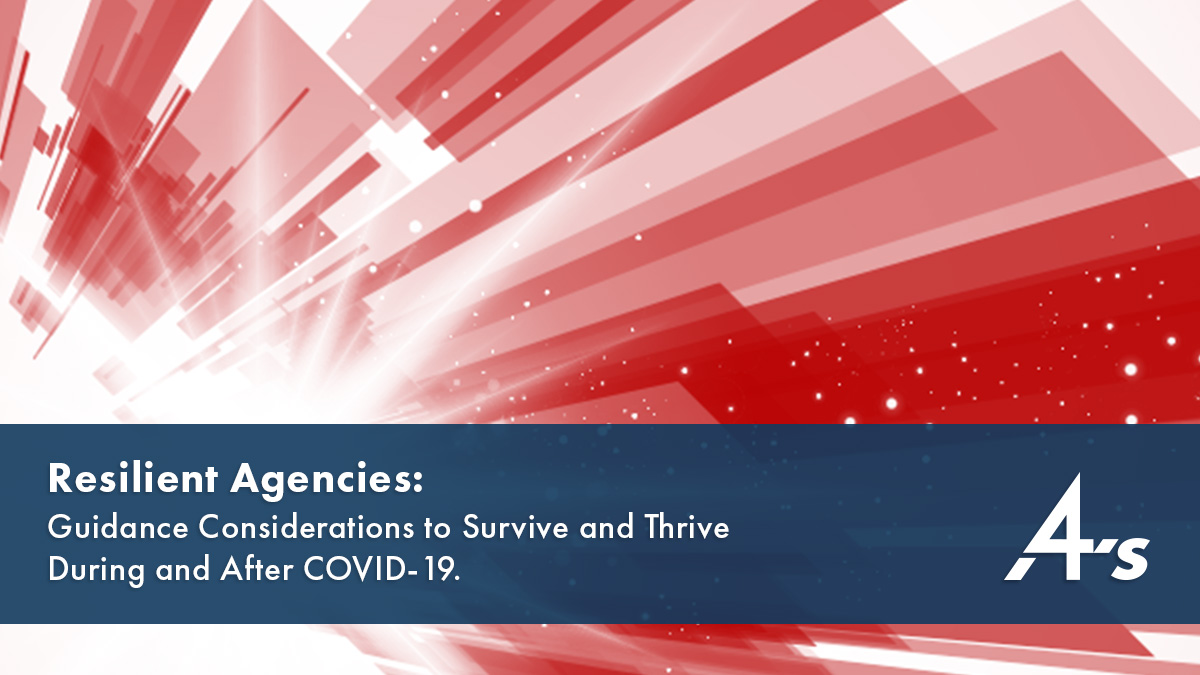 Resilient Agencies:
Guidance Considerations to Survive and Thrive During and After COVID-19.

4A's